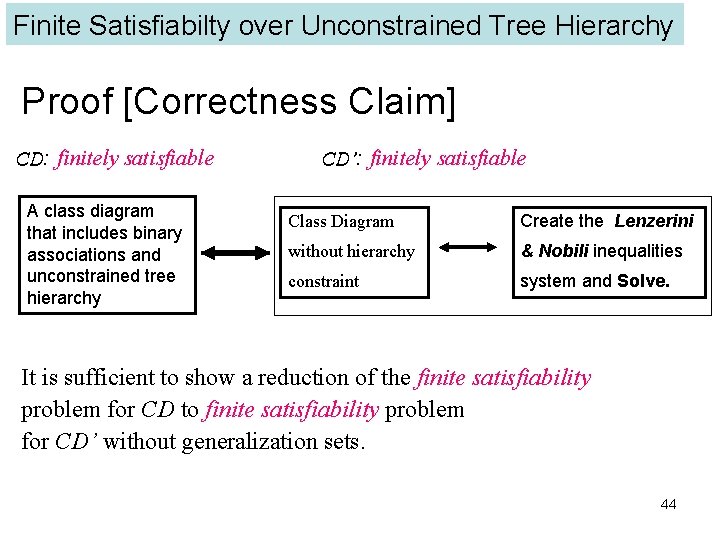 Finite Satisfiabilty over Unconstrained Tree Hierarchy

Proof [Correctness Claim]

CD: finitely satisfiable

CD': finitely satisfiable

A class diagram that includes binary associations and unconstrained tree hierarchy

Class Diagram without hierarchy constraint

Create the Lenzerini & Nobili inequalities system and Solve.

It is sufficient to show a reduction of the finite satisfiability problem for CD to finite satisfiability problem for CD' without generalization sets.

44